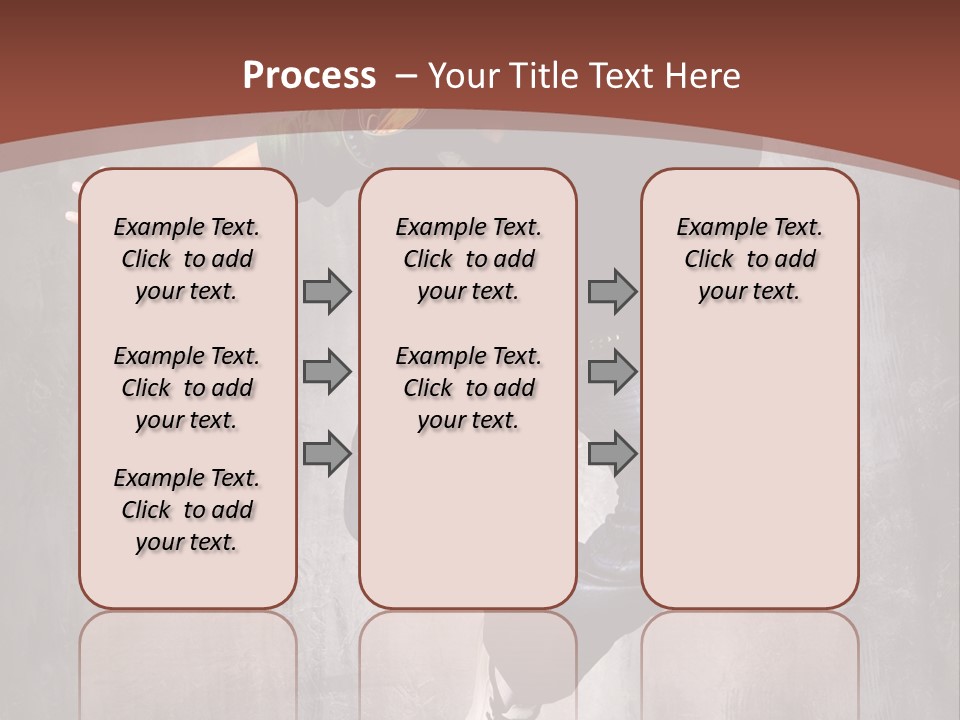 Process – Your Title Text Here

Example Text. Click to add your text.

Example Text. Click to add your text.

Example Text. Click to add your text.

Example Text. Click to add your text.

Example Text. Click to add your text.

Example Text. Click to add your text.